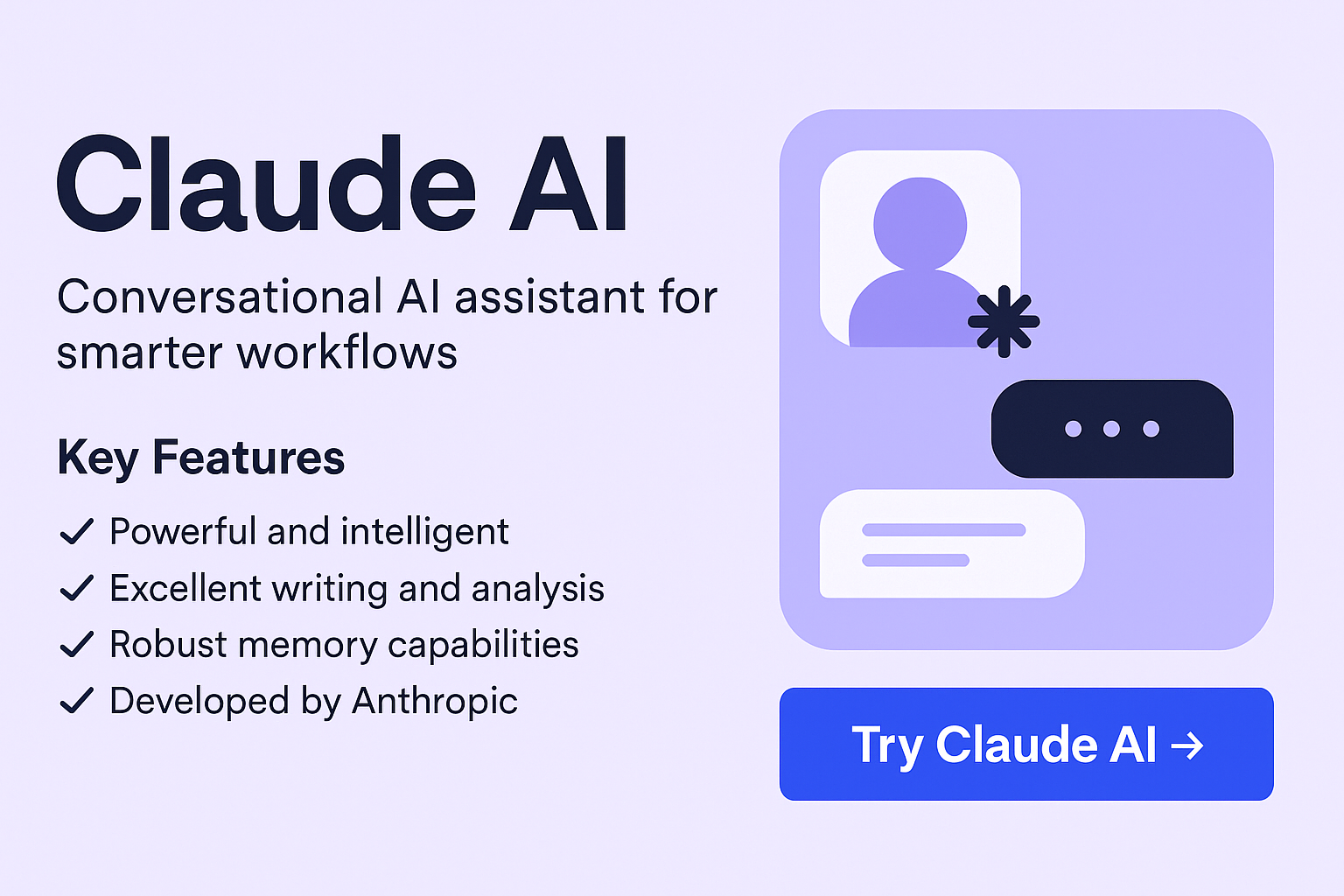 Claude AI

Conversational AI assistant for smarter workflows

Key Features

✓ Powerful and intelligent
✓ Excellent writing and analysis
✓ Robust memory capabilities
✓ Developed by Anthropic

Try Claude AI →